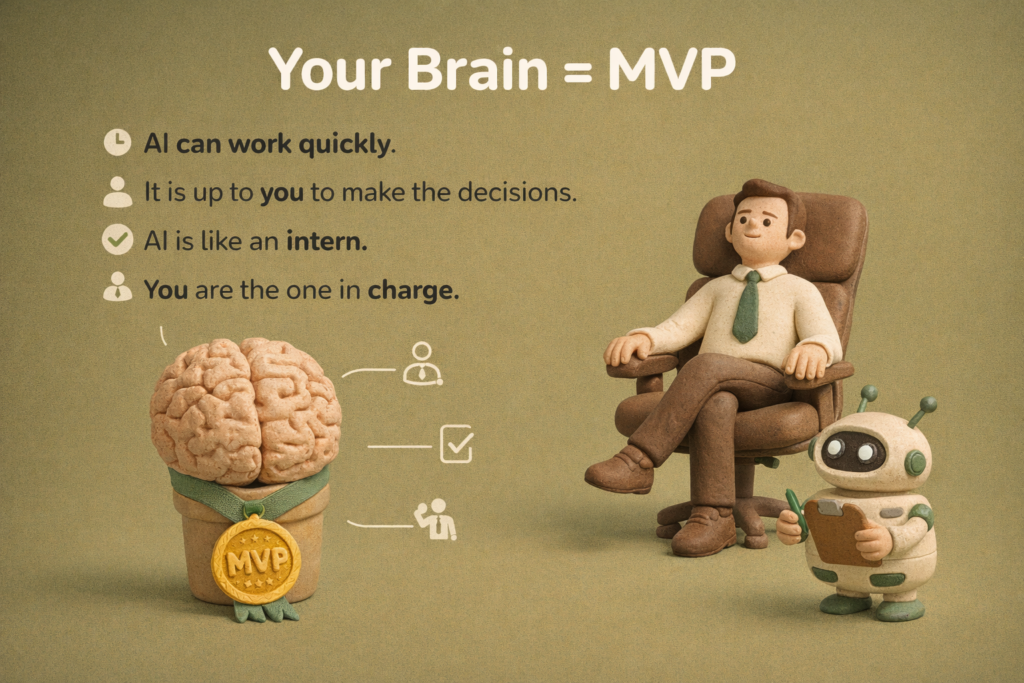 Your Brain = MVP

AI can work quickly.

It is up to you to make the decisions.

AI is like an intern.

You are the one in charge.

MVP